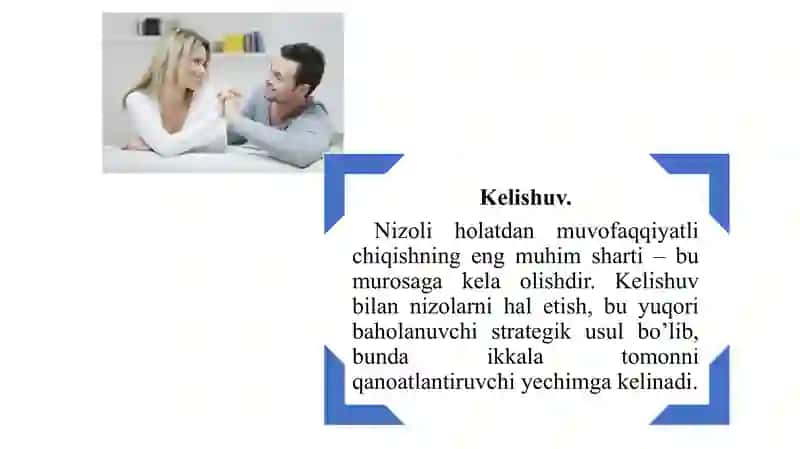 Kelishuv.

Nizoli holatdan muvofaqqiyatli chiqishning eng muhim sharti – bu murosaga kela olishdir. Kelishuv bilan nizolarni hal etish, bu yuqori baholanuvchi strategik usul bo’lib, bunda ikkala tomonni qanoatlantiruvchi yechimga kelinadi.